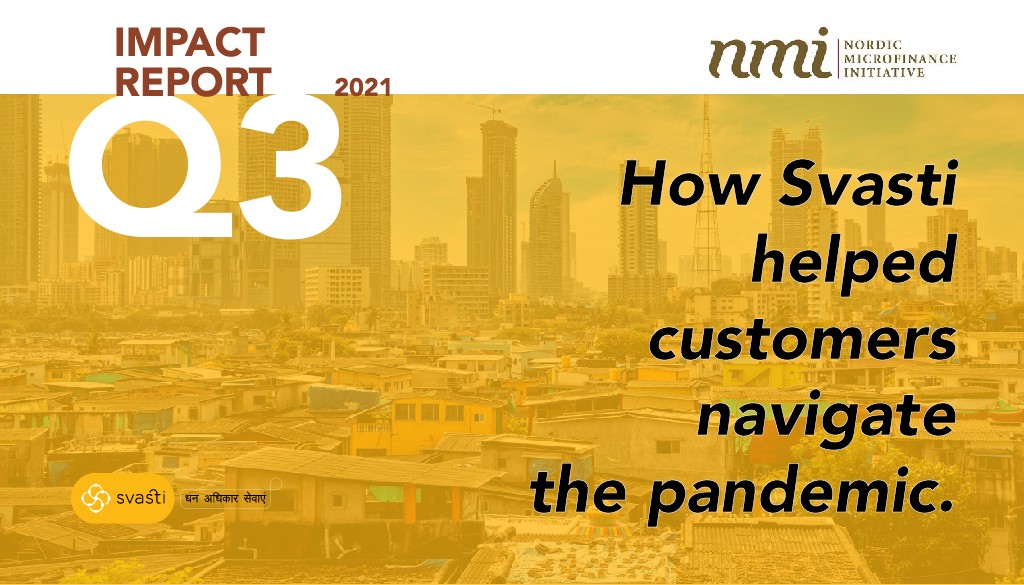 IMPACT REPORT 2021

Q3

nmi NORDIC MICROFINANCE INITIATIVE

How Svasti helped customers navigate the pandemic.

svasti धन अधिकार सेवाएं